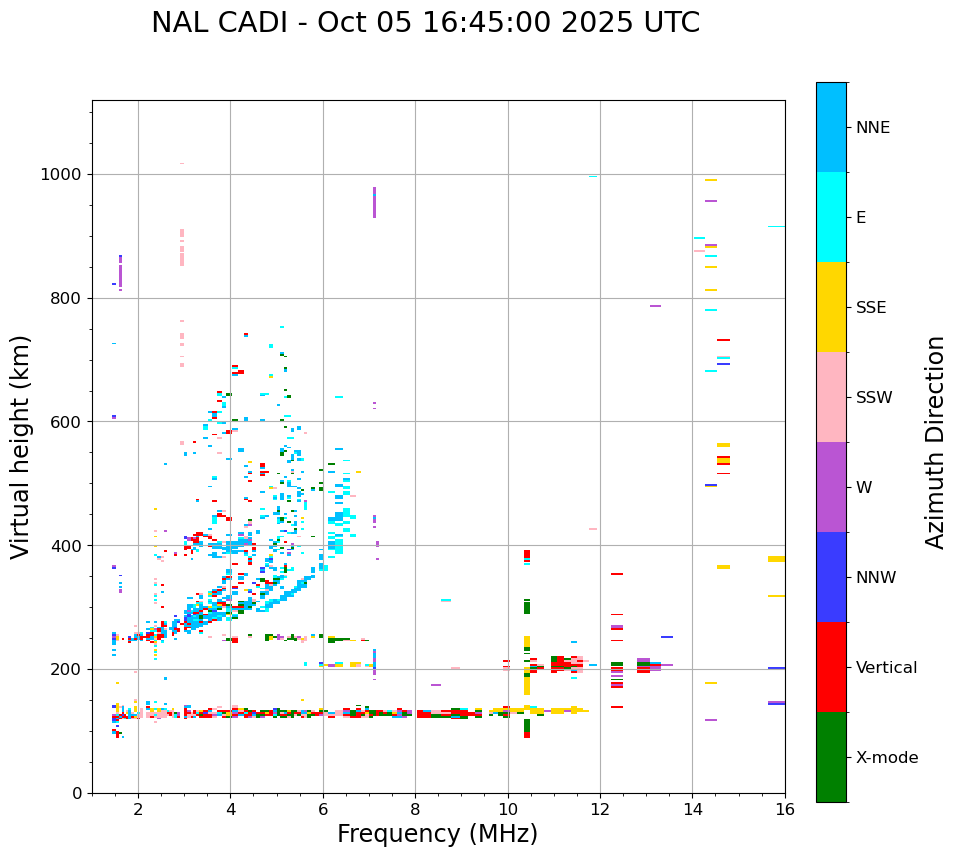 NAL CADI - Oct 05 16:45:00 2025 UTC

Virtual height (km)

1000
800
600
400
200
0

2
4
6
8
10
12
14
16

Frequency (MHz)

NNE
E
SSE
SSW
W
NNW
Vertical
X-mode

Azimuth Direction